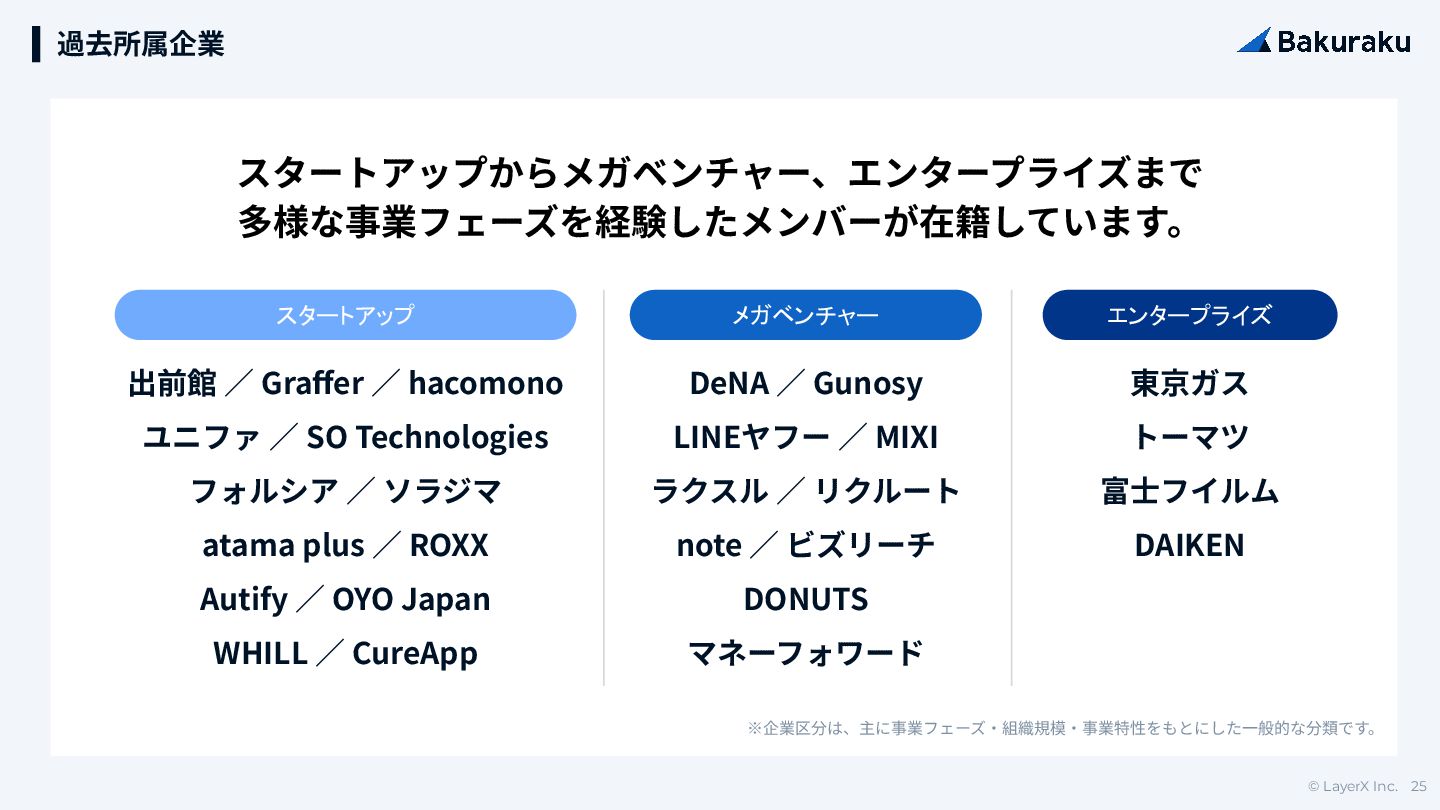 過去所属企業

Bakuraku

スタートアップからメガベンチャー、エンタープライズまで
多様な事業フェーズを経験したメンバーが在籍しています。

スタートアップ

出前館 ／ Graffer ／ hacomono
ユニファ ／ SO Technologies
フォルシア ／ ソラジマ
atama plus ／ ROXX
Autify ／ OYO Japan
WHILL ／ CureApp

メガベンチャー

DeNA ／ Gunosy
LINEヤフー ／ MIXI
ラクスル ／ リクルート
note ／ ビズリーチ
DONUTS
マネーフォワード

エンタープライズ

東京ガス
トーマツ
富士フイルム
DAIKEN

※企業区分は、主に事業フェーズ・組織規模・事業特性をもとにした一般的な分類です。

© LayerX Inc. 25